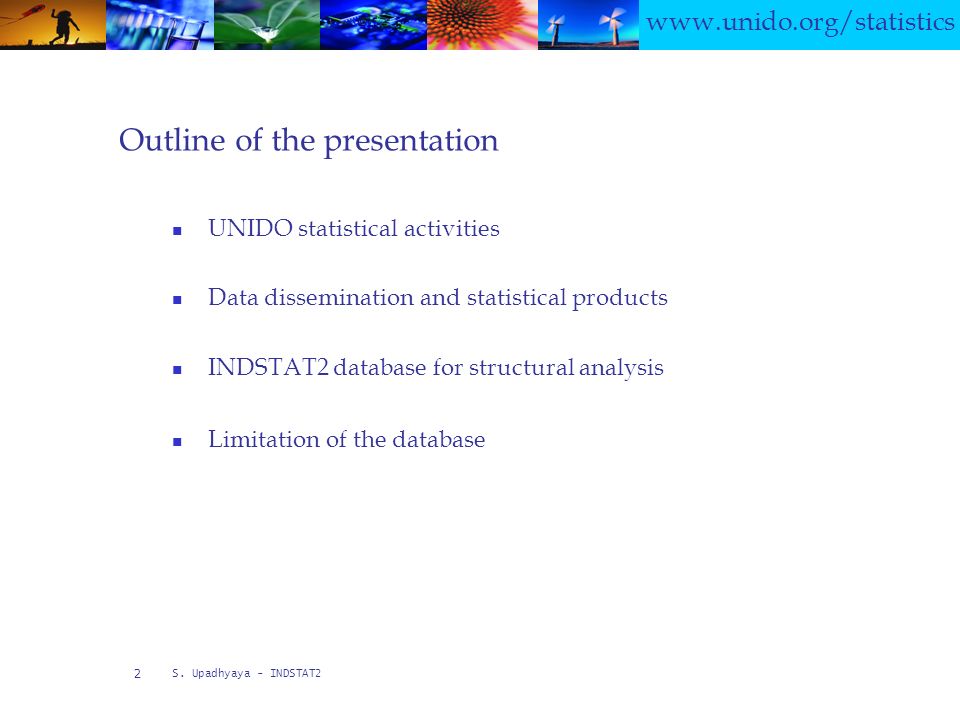 www.unido.org/statistics

Outline of the presentation

- UNIDO statistical activities
- Data dissemination and statistical products
- INDSTAT2 database for structural analysis
- Limitation of the database

2 S. Upadhyaya - INDSTAT2